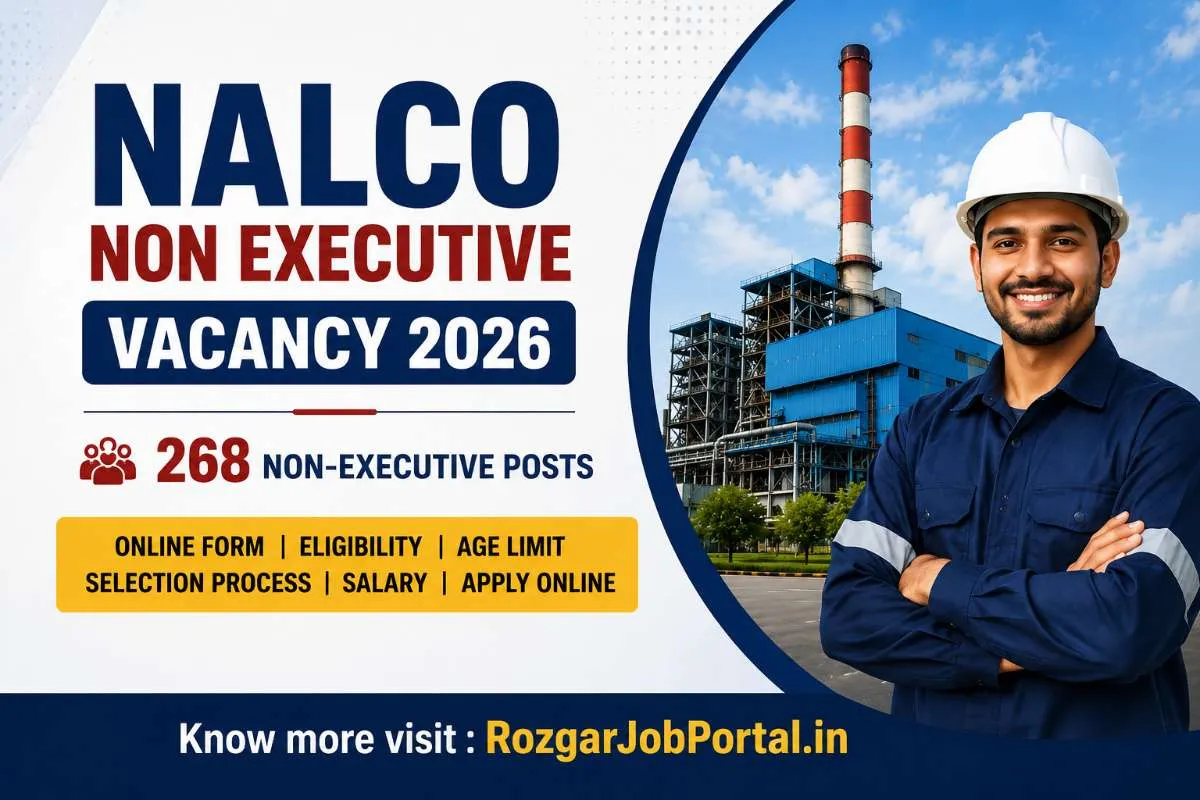 NALCO
NON EXECUTIVE
VACANCY 2026

268 NON-EXECUTIVE POSTS

ONLINE FORM | ELIGIBILITY | AGE LIMIT
SELECTION PROCESS | SALARY | APPLY ONLINE

Know more visit : RozgarJobPortal.in